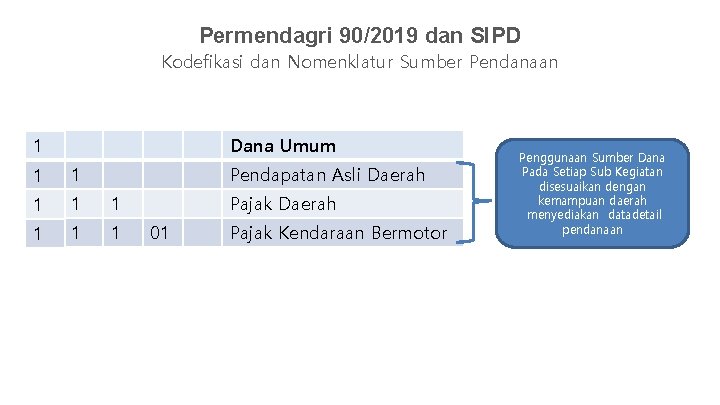 Permendagri 90/2019 dan SIPD

Kodefikasi dan Nomenklatur Sumber Pendanaan

| 1 | | | | | Dana Umum |
|---|---|---|---|---|---|
| 1 | 1 | | | | Pendapatan Asli Daerah |
| 1 | 1 | 1 | | | Pajak Daerah |
| 1 | 1 | 1 | 01 | | Pajak Kendaraan Bermotor |

Penggunaan Sumber Dana Pada Setiap Sub Kegiatan disesuaikan dengan kemampuan daerah menyediakan datadetail pendanaan